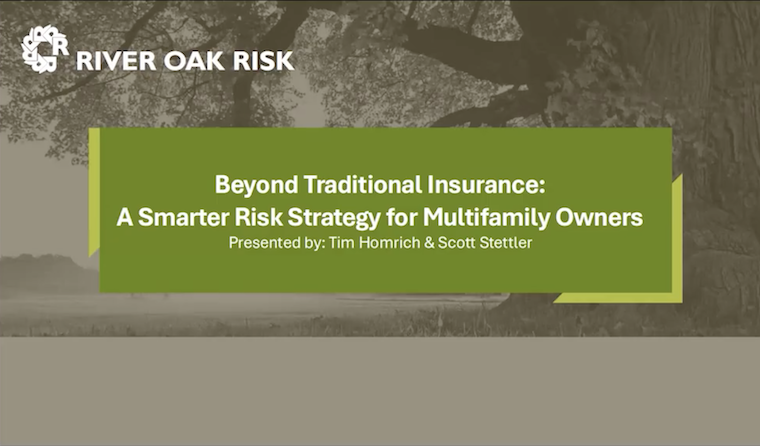 RIVER OAK RISK

Beyond Traditional Insurance:
A Smarter Risk Strategy for Multifamily Owners
Presented by: Tim Homrich & Scott Stettler